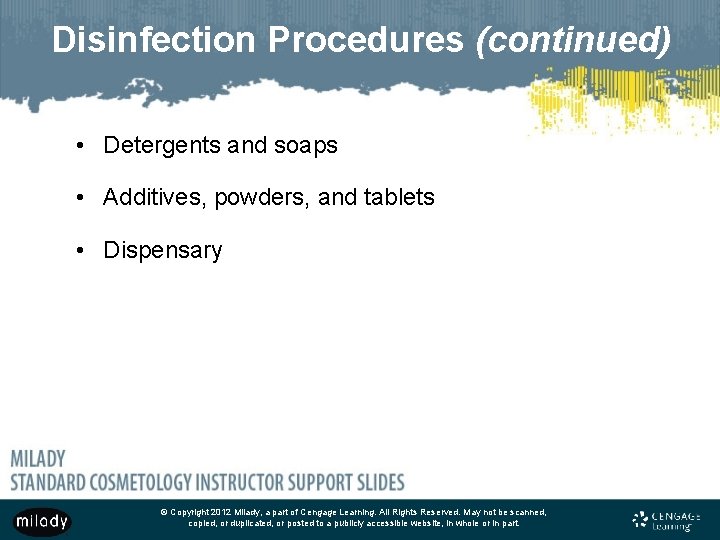 Disinfection Procedures (continued)

• Detergents and soaps

• Additives, powders, and tablets

• Dispensary

MILADY
STANDARD COSMETOLOGY INSTRUCTOR SUPPORT SLIDES

milady

© Copyright 2012 Milady, a part of Cengage Learning. All Rights Reserved. May not be scanned, copied, or duplicated, or posted to a publicly accessible website, in whole or in part.

CENGAGE Learning